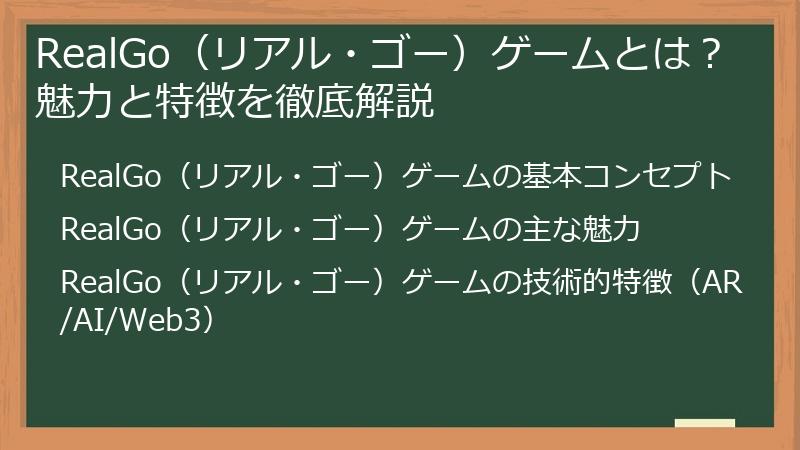 RealGo（リアル・ゴー）ゲームとは？魅力と特徴を徹底解説

RealGo（リアル・ゴー）ゲームの基本コンセプト

RealGo（リアル・ゴー）ゲームの主な魅力

RealGo（リアル・ゴー）ゲームの技術的特徴（AR/AI/Web3）